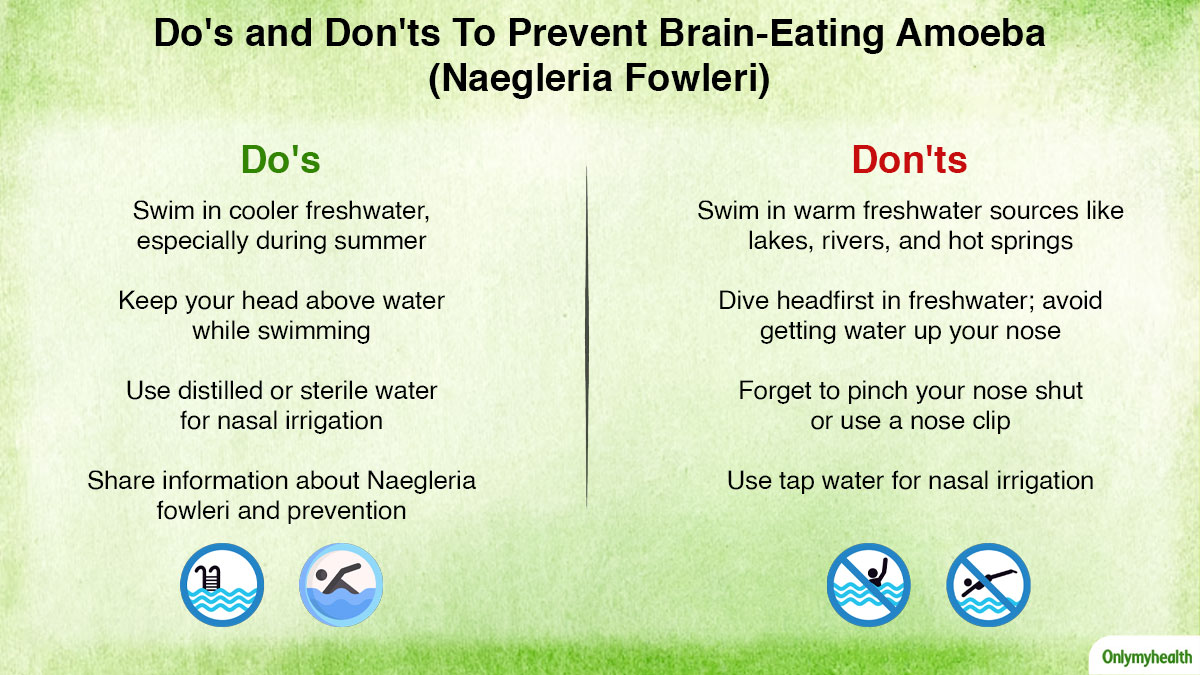 Do's and Don'ts To Prevent Brain-Eating Amoeba (Naegleria Fowleri)

Do's

Swim in cooler freshwater, especially during summer

Keep your head above water while swimming

Use distilled or sterile water for nasal irrigation

Share information about Naegleria fowleri and prevention

Don'ts

Swim in warm freshwater sources like lakes, rivers, and hot springs

Dive headfirst in freshwater; avoid getting water up your nose

Forget to pinch your nose shut or use a nose clip

Use tap water for nasal irrigation

Onlymyhealth